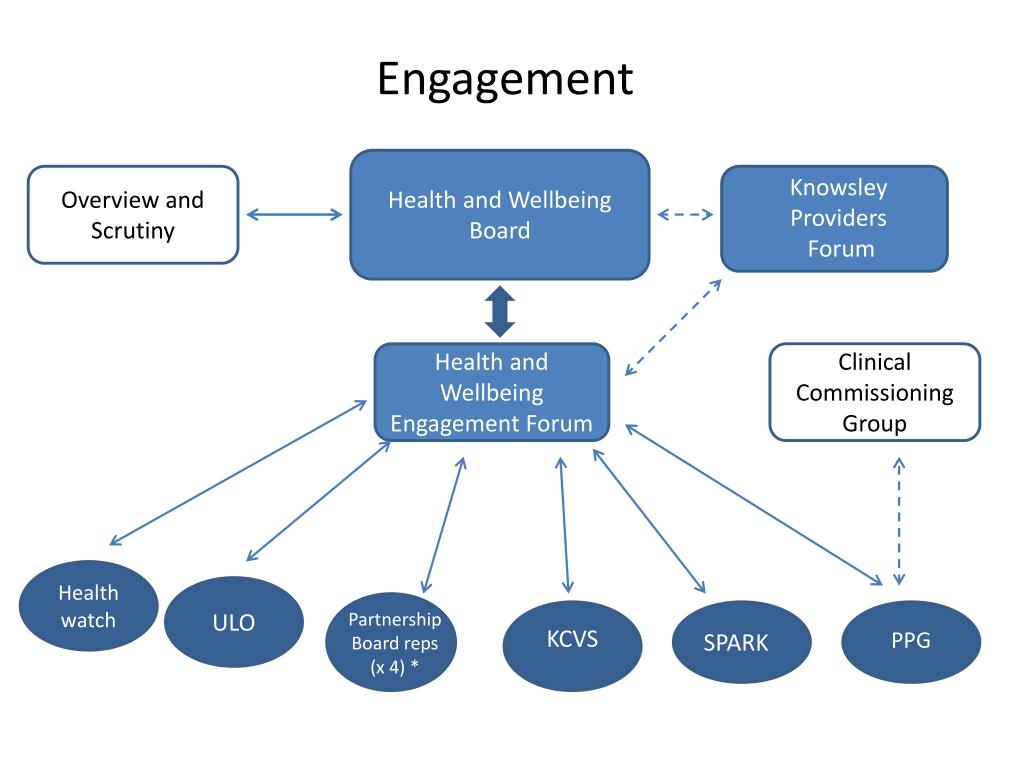 Engagement

Overview and Scrutiny

Health and Wellbeing Board

Knowsley Providers Forum

Health and Wellbeing Engagement Forum

Clinical Commissioning Group

Health watch

ULO

Partnership Board reps (x 4) *

KCVS

SPARK

PPG